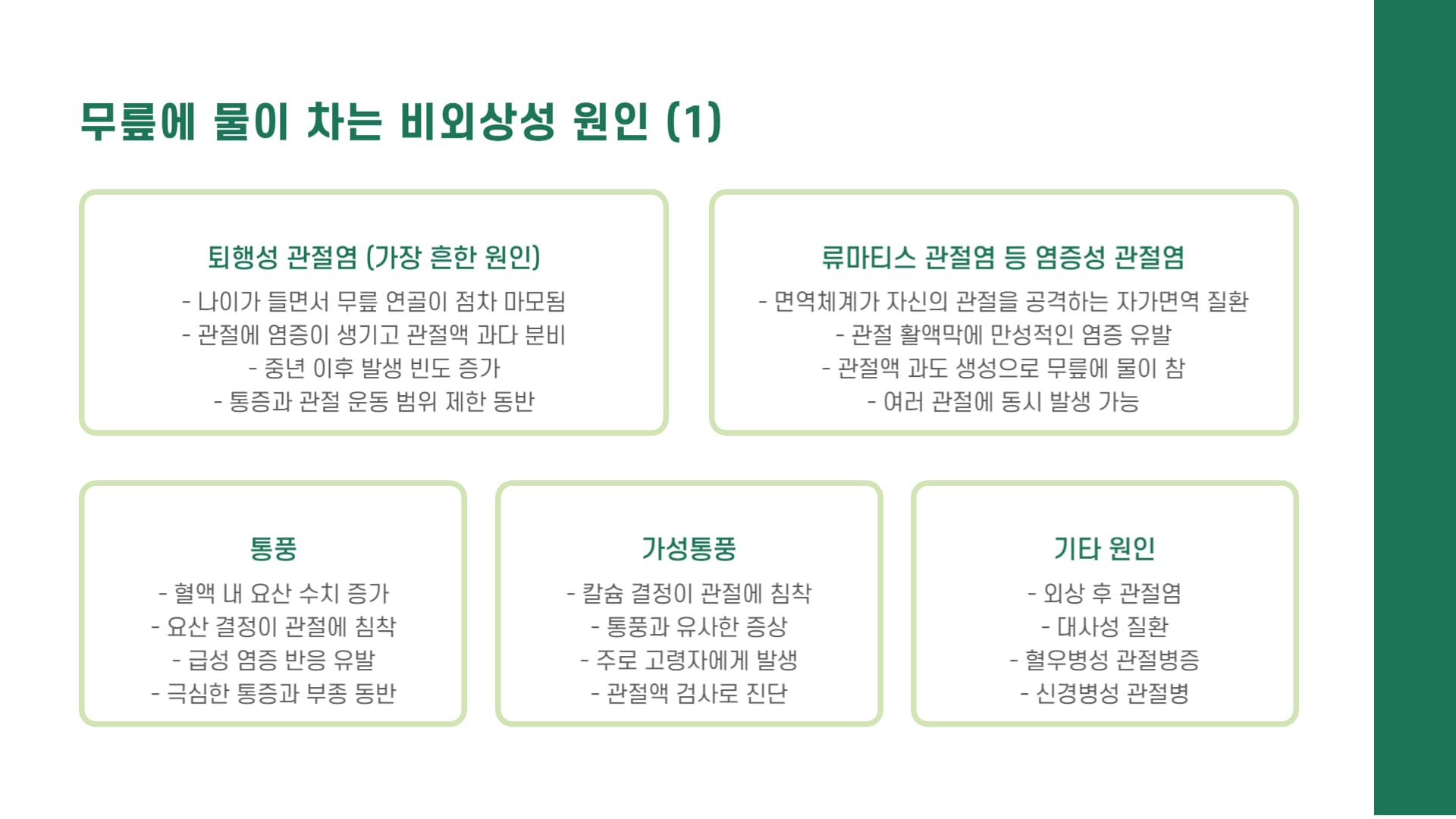 무릎에 물이 차는 비외상성 원인 (1)

퇴행성 관절염 (가장 흔한 원인)

- 나이가 들면서 무릎 연골이 점차 마모됨
- 관절에 염증이 생기고 관절액 과다 분비
- 중년 이후 발생 빈도 증가
- 통증과 관절 운동 범위 제한 동반

류마티스 관절염 등 염증성 관절염

- 면역체계가 자신의 관절을 공격하는 자가면역 질환
- 관절 활액막에 만성적인 염증 유발
- 관절액 과도 생성으로 무릎에 물이 참
- 여러 관절에 동시 발생 가능

통풍

- 혈액 내 요산 수치 증가
- 요산 결정이 관절에 침착
- 급성 염증 반응 유발
- 극심한 통증과 부종 동반

가성통풍

- 칼슘 결정이 관절에 침착
- 통풍과 유사한 증상
- 주로 고령자에게 발생
- 관절액 검사로 진단

기타 원인

- 외상 후 관절염
- 대사성 질환
- 혈우병성 관절병증
- 신경병성 관절병